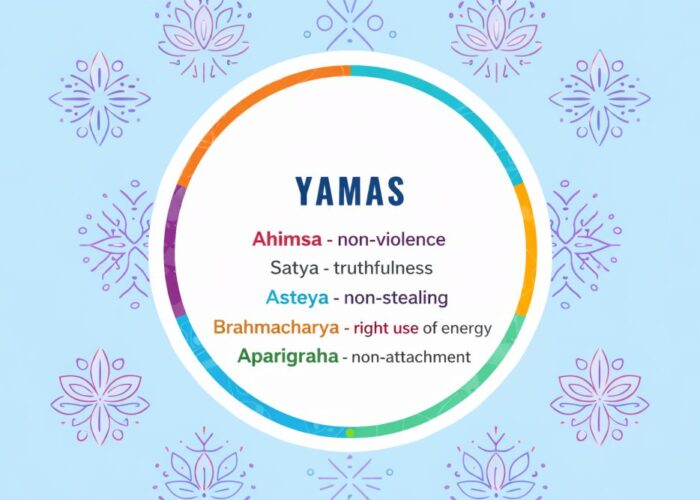 YAMAS

Ahimsa - non-violence
Satya - truthfulness
Asteya - non-stealing
Brahmacharya - right use of energy
Aparigraha - non-attachment